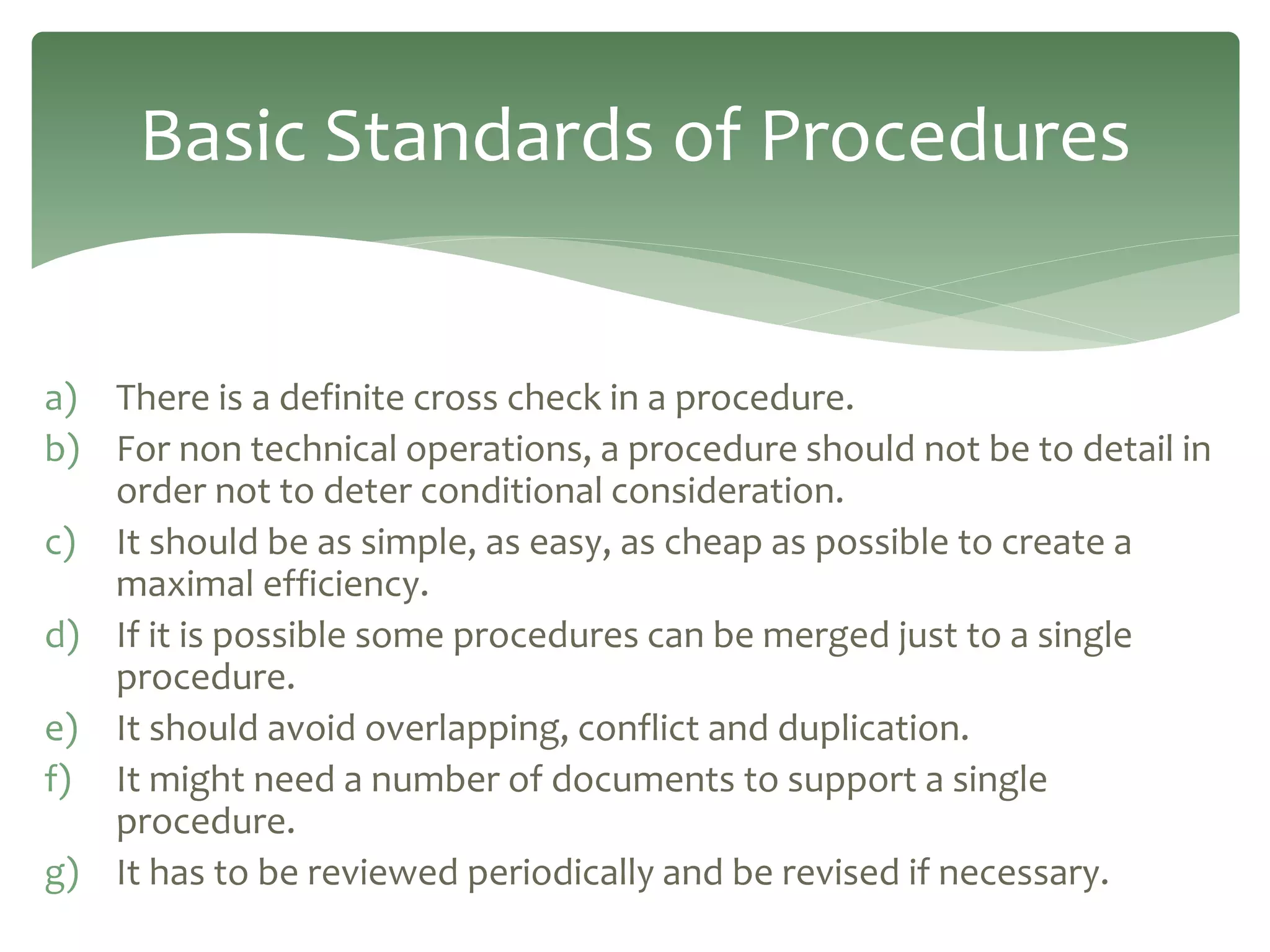 Basic Standards of Procedures

a) There is a definite cross check in a procedure.
b) For non technical operations, a procedure should not be to detail in order not to deter conditional consideration.
c) It should be as simple, as easy, as cheap as possible to create a maximal efficiency.
d) If it is possible some procedures can be merged just to a single procedure.
e) It should avoid overlapping, conflict and duplication.
f) It might need a number of documents to support a single procedure.
g) It has to be reviewed periodically and be revised if necessary.